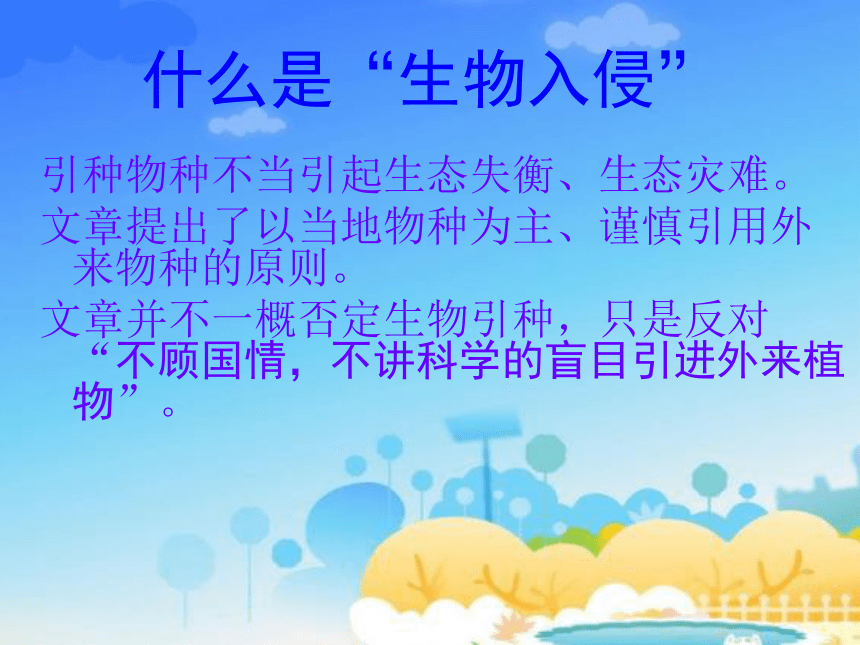 什么是“生物入侵”

引种物种不当引起生态失衡、生态灾难。

文章提出了以当地物种为主、谨慎引用外来物种的原则。

文章并不一概否定生物引种，只是反对“不顾国情，不讲科学的盲目引进外来植物”。